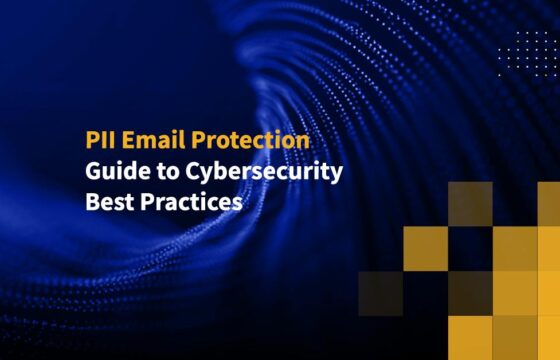 PII Email Protection
Guide to Cybersecurity
Best Practices